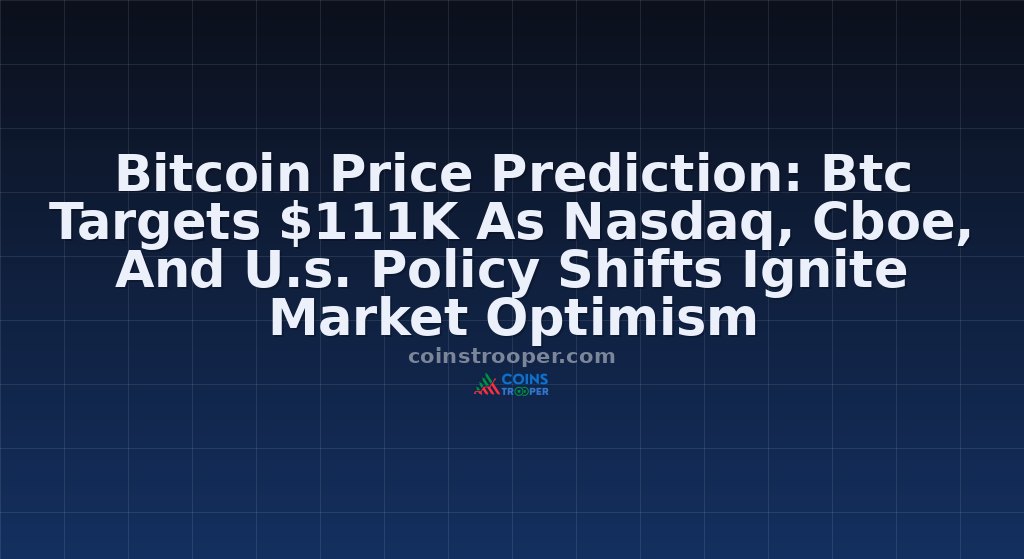 Bitcoin Price Prediction: Btc Targets \$111K As Nasdaq, Cboe, And U.s. Policy Shifts Ignite Market Optimism

coinstrooper.com

COINS TROOPER